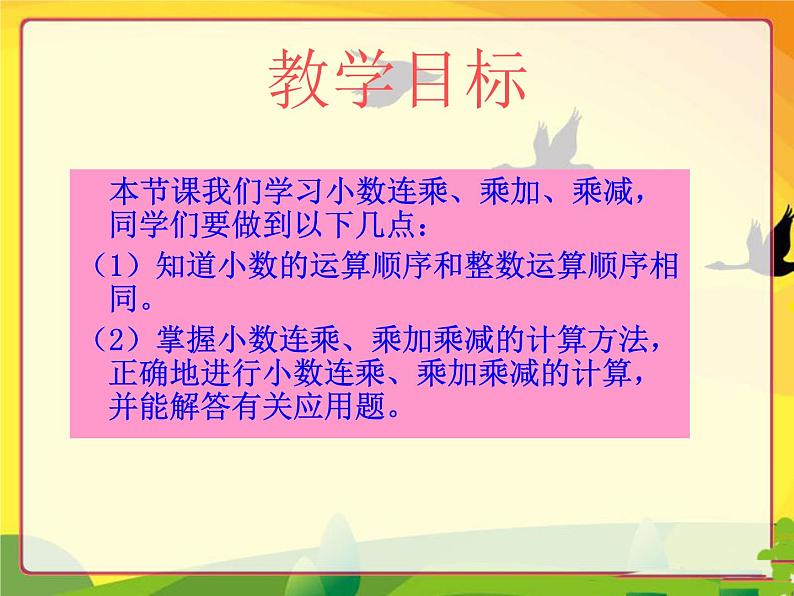 教学目标

本节课我们学习小数连乘、乘加、乘减，同学们要做到以下几点：

（1）知道小数的运算顺序和整数运算顺序相同。

（2）掌握小数连乘、乘加乘减的计算方法，正确地进行小数连乘、乘加乘减的计算，并能解答有关应用题。